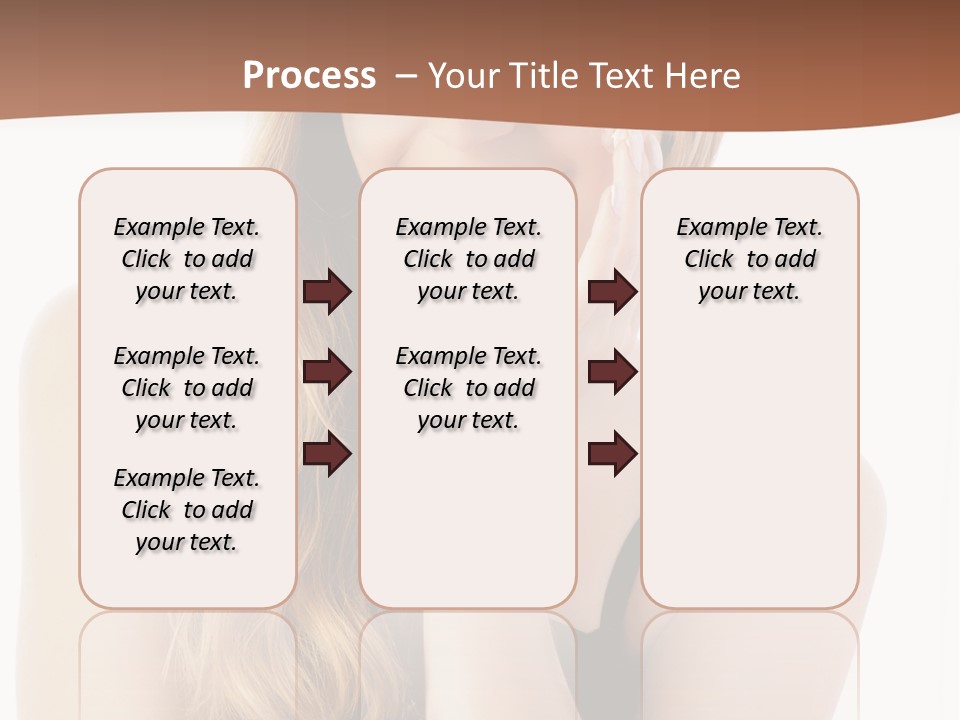 Process – Your Title Text Here

Example Text. Click to add your text.

Example Text. Click to add your text.

Example Text. Click to add your text.

Example Text. Click to add your text.

Example Text. Click to add your text.

Example Text. Click to add your text.